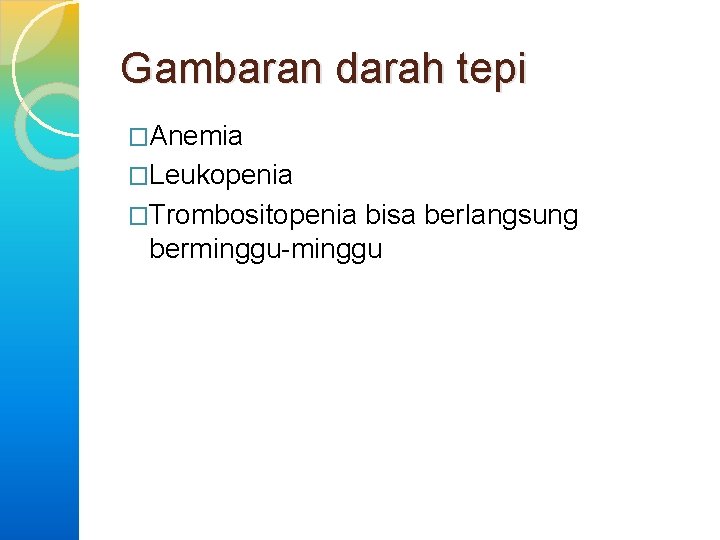 Gambaran darah tepi

□Anemia
□Leukopenia
□Trombositopenia bisa berlangsung berminggu-minggu